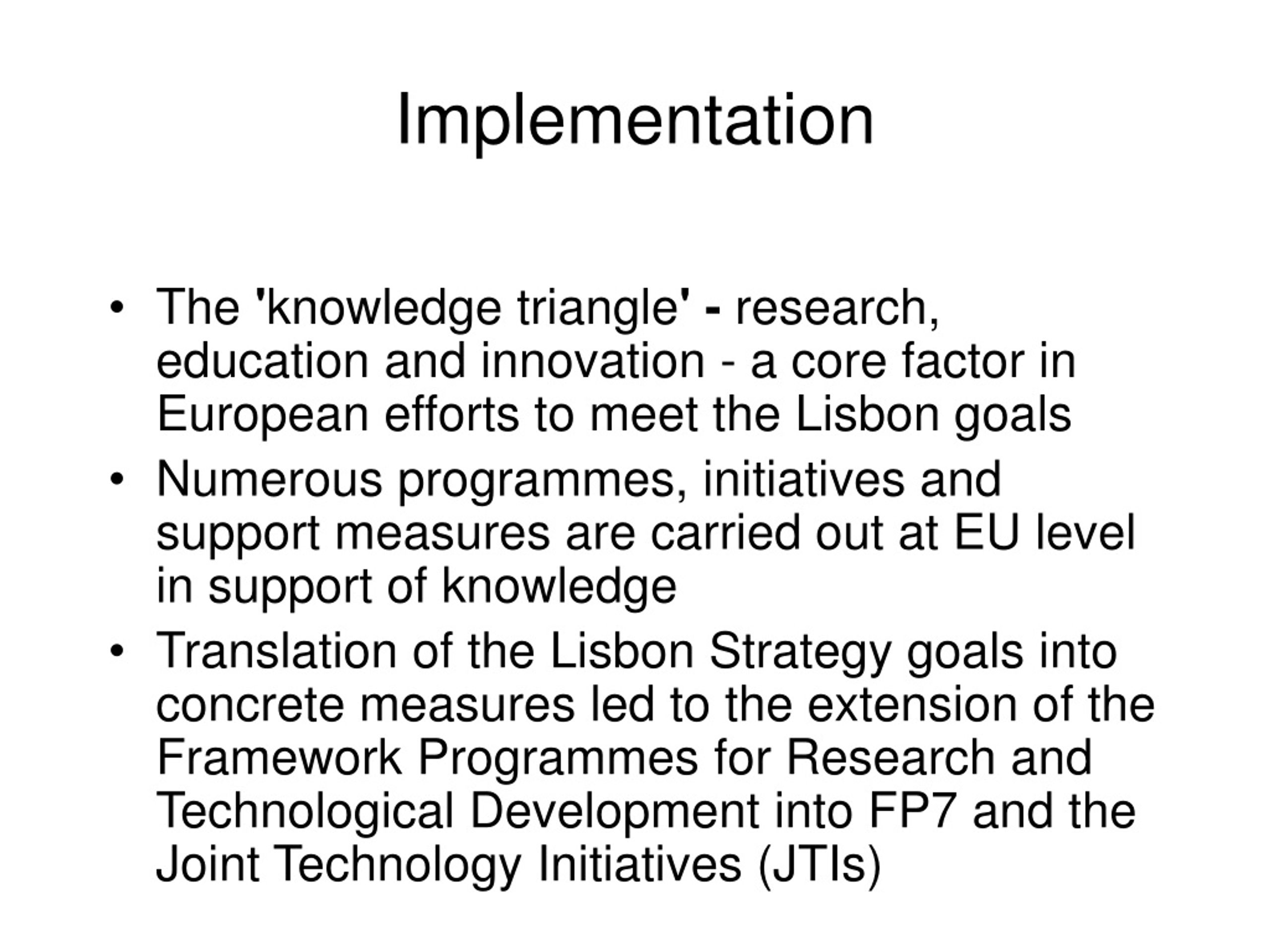 Implementation

• The 'knowledge triangle' - research, education and innovation - a core factor in European efforts to meet the Lisbon goals
• Numerous programmes, initiatives and support measures are carried out at EU level in support of knowledge
• Translation of the Lisbon Strategy goals into concrete measures led to the extension of the Framework Programmes for Research and Technological Development into FP7 and the Joint Technology Initiatives (JTIs)